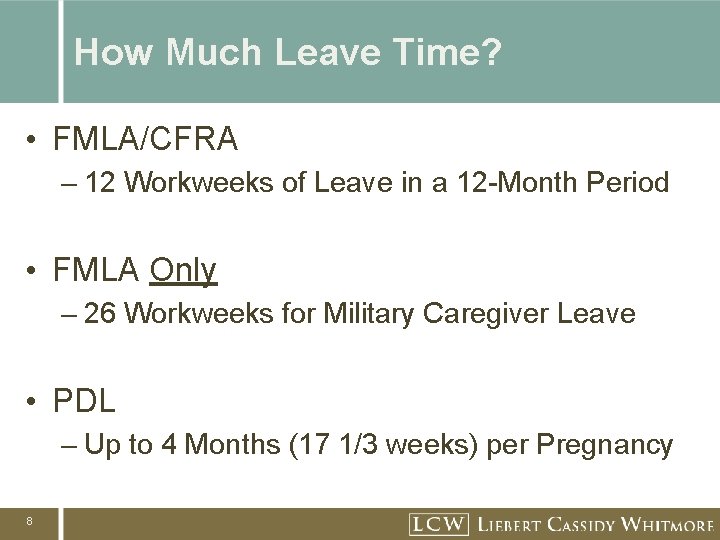 How Much Leave Time?

• FMLA/CFRA
– 12 Workweeks of Leave in a 12-Month Period

• FMLA Only
– 26 Workweeks for Military Caregiver Leave

• PDL
– Up to 4 Months (17 1/3 weeks) per Pregnancy

8

LCW LIEBERT CASSIDY WHITMORE